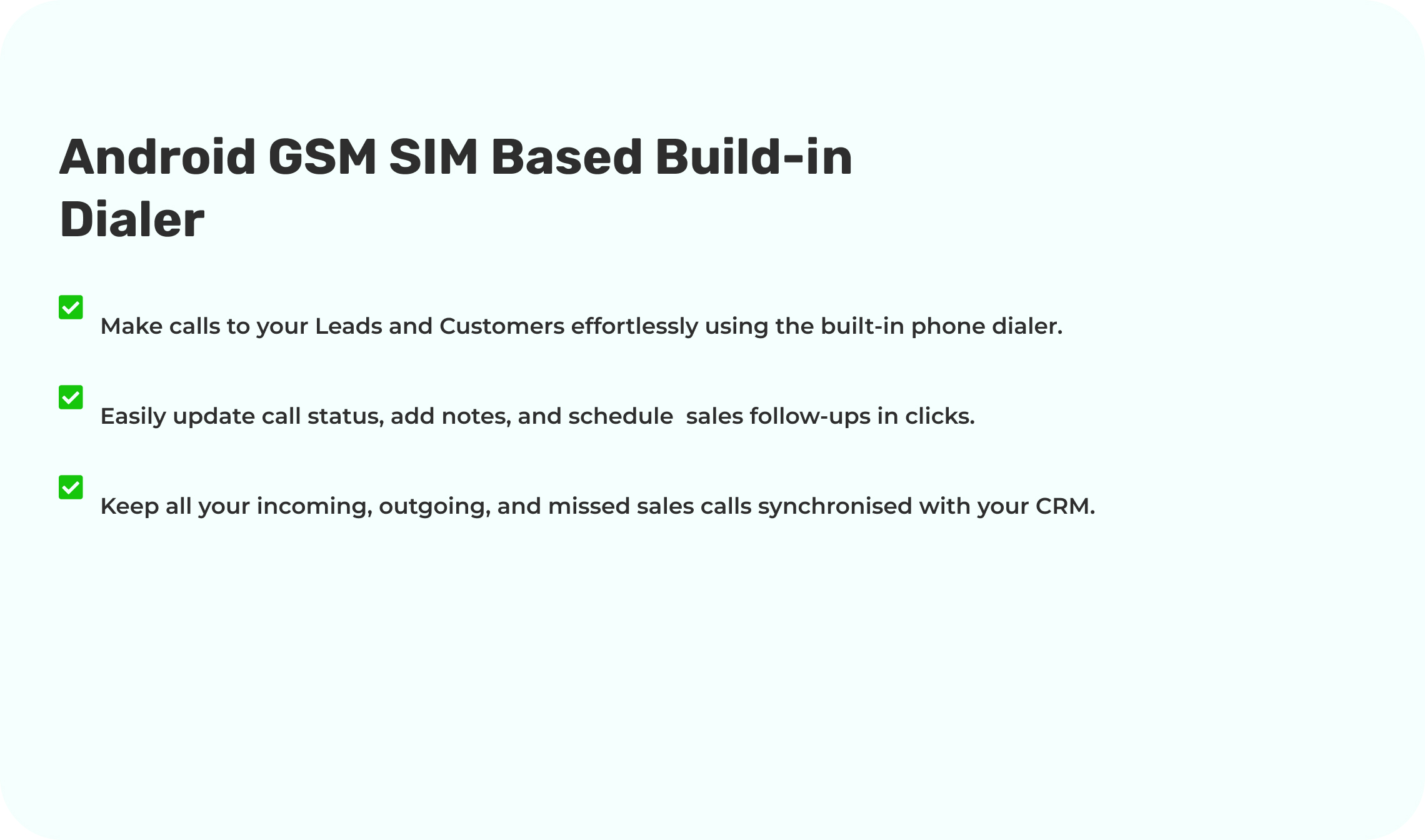 Android GSM SIM Based Build-in Dialer

Make calls to your Leads and Customers effortlessly using the built-in phone dialer.

Easily update call status, add notes, and schedule  sales follow-ups in clicks.

Keep all your incoming, outgoing, and missed sales calls synchronised with your CRM.